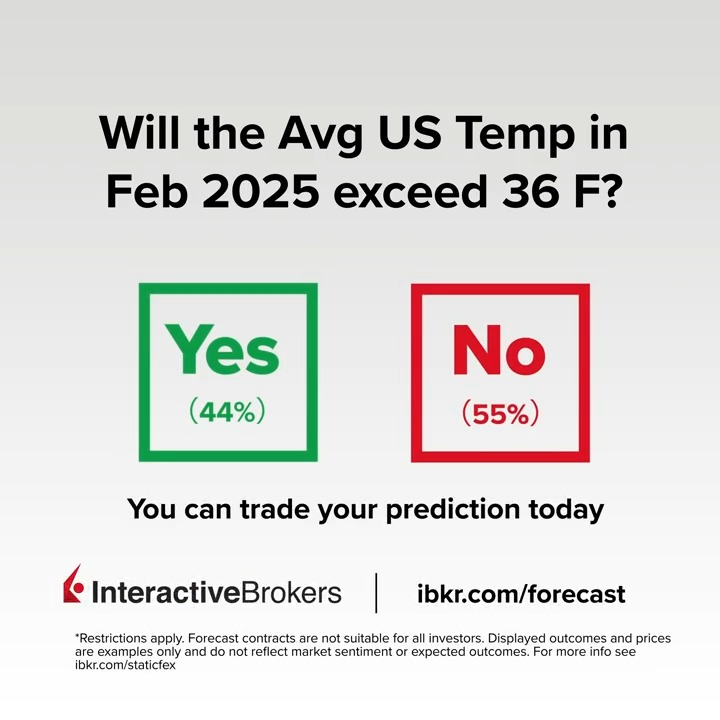 Will the Avg US Temp in Feb 2025 exceed 36 F?

Yes
(44%)

No
(55%)

You can trade your prediction today

InteractiveBrokers | ibkr.com/forecast

*Restrictions apply. Forecast contracts are not suitable for all investors. Displayed outcomes and prices are examples only and do not reflect market sentiment or expected outcomes. For more info see ibkr.com/staticfex